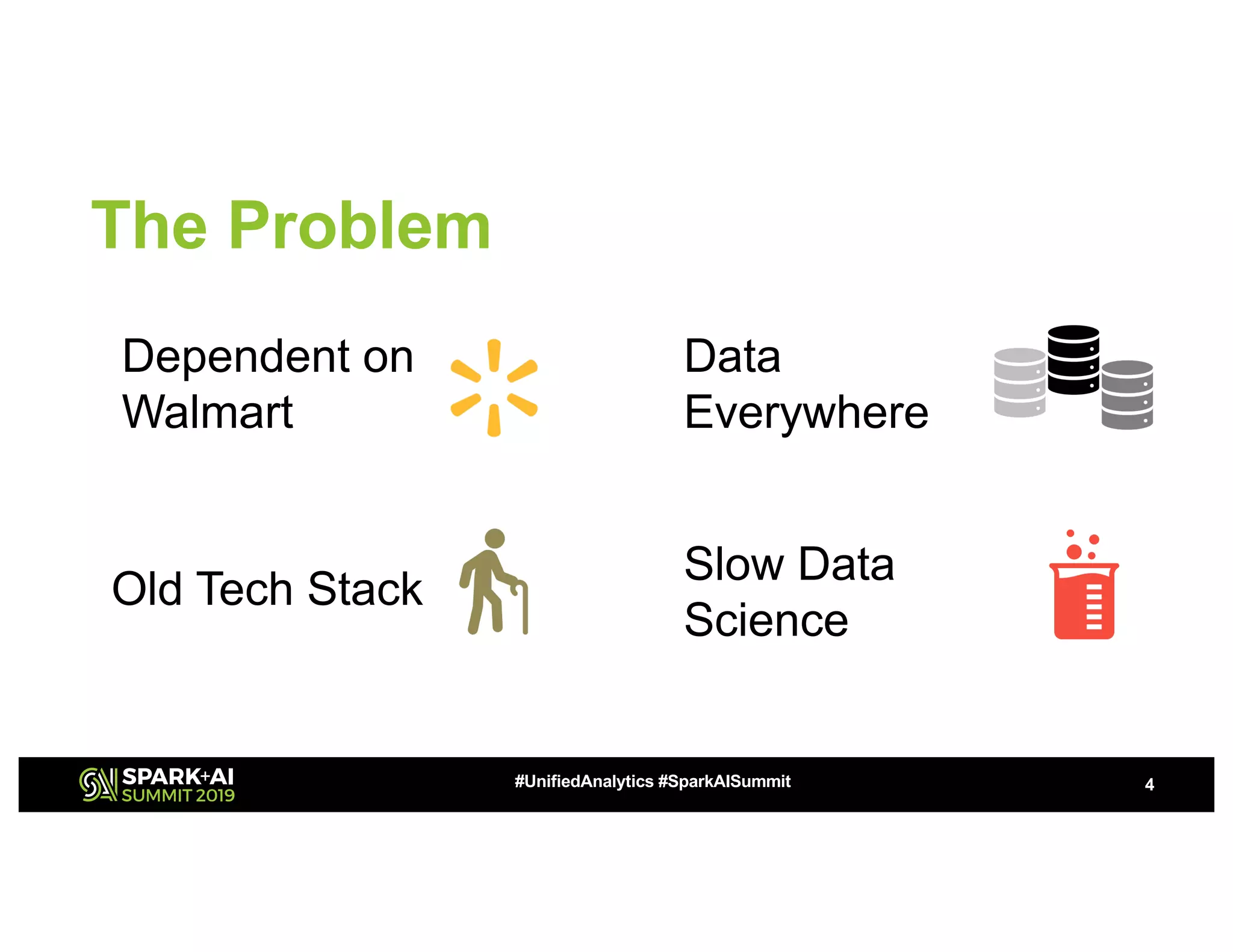 The Problem

Dependent on Walmart

Data Everywhere

Old Tech Stack

Slow Data Science

SPARK+AI SUMMIT 2019

#UnifiedAnalytics #SparkAISummit

4